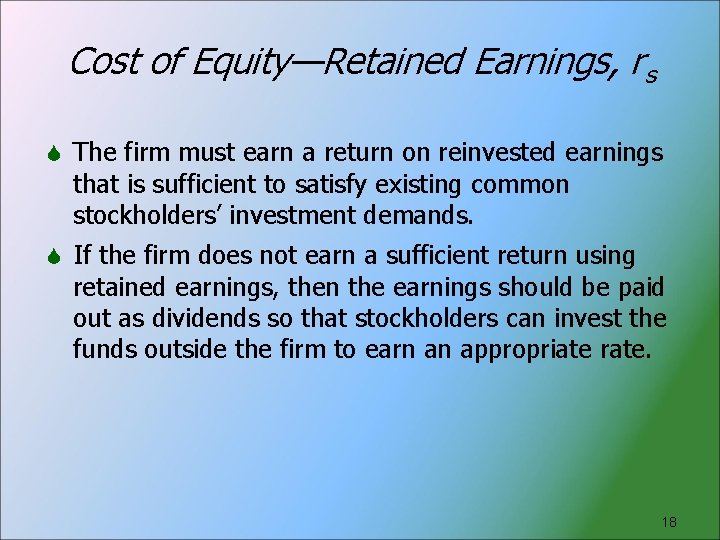 Cost of Equity—Retained Earnings, $r_s$

The firm must earn a return on reinvested earnings that is sufficient to satisfy existing common stockholders' investment demands.

If the firm does not earn a sufficient return using retained earnings, then the earnings should be paid out as dividends so that stockholders can invest the funds outside the firm to earn an appropriate rate.

18